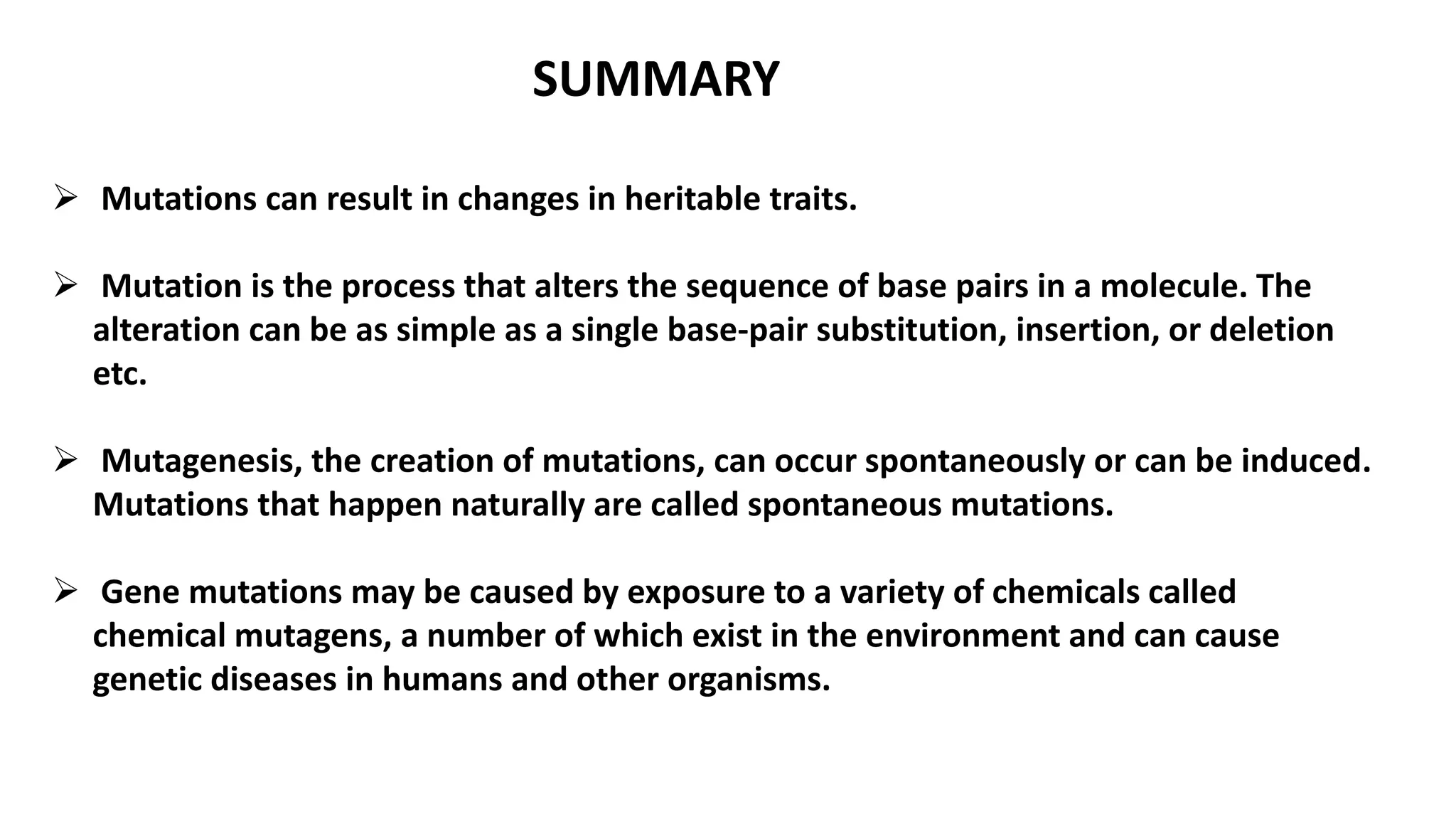 SUMMARY

➢ Mutations can result in changes in heritable traits.

➢ Mutation is the process that alters the sequence of base pairs in a molecule. The alteration can be as simple as a single base-pair substitution, insertion, or deletion etc.

➢ Mutagenesis, the creation of mutations, can occur spontaneously or can be induced. Mutations that happen naturally are called spontaneous mutations.

➢ Gene mutations may be caused by exposure to a variety of chemicals called chemical mutagens, a number of which exist in the environment and can cause genetic diseases in humans and other organisms.